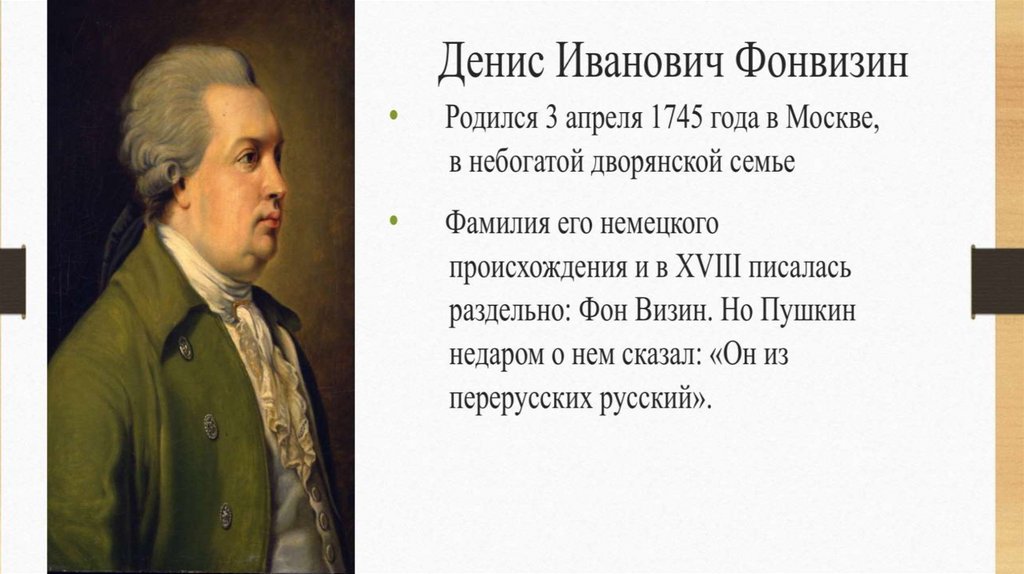 Денис Иванович Фонвизин

• Родился 3 апреля 1745 года в Москве, в небогатой дворянской семье

• Фамилия его немецкого происхождения и в XVIII писалась раздельно: Фон Визин. Но Пушкин недаром о нем сказал: «Он из перерусских русский».